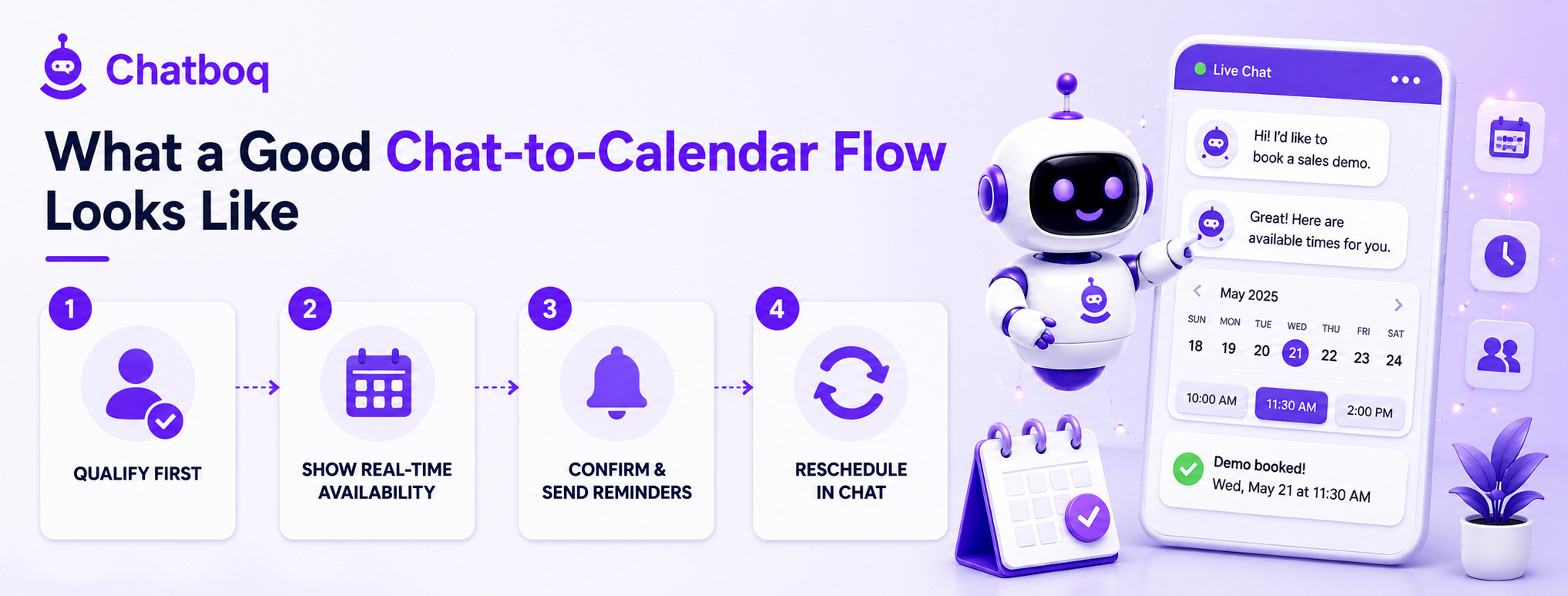 Chatboq

What a Good Chat-to-Calendar Flow Looks Like

1
QUALIFY FIRST

2
SHOW REAL-TIME AVAILABILITY

3
CONFIRM & SEND REMINDERS

4
RESCHEDULE IN CHAT

Live Chat

Hi! I'd like to book a sales demo.

Great! Here are available times for you.

May 2025

| SUN | MON | TUE | WED | THU | FRI | SAT |
|---|---|---|---|---|---|---|
| 18 | 19 | 20 | 21 | 22 | 23 | 24 |

10:00 AM
11:30 AM
2:00 PM

Demo booked!
Wed, May 21 at 11:30 AM